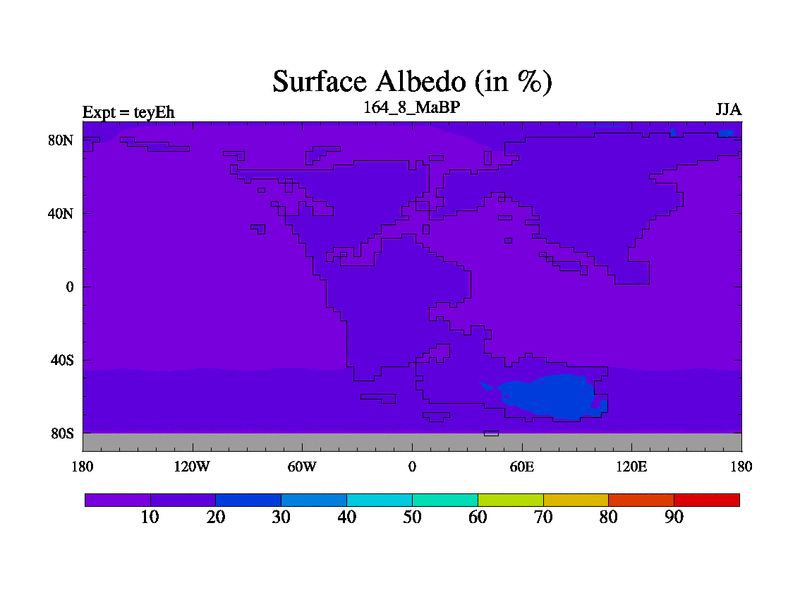 Surface Albedo (in %)

Expt = teyEh
164_8_MaBP
JJA

80N
40N
0
40S
80S

180
120W
60W
0
60E
120E
180

10
20
30
40
50
60
70
80
90